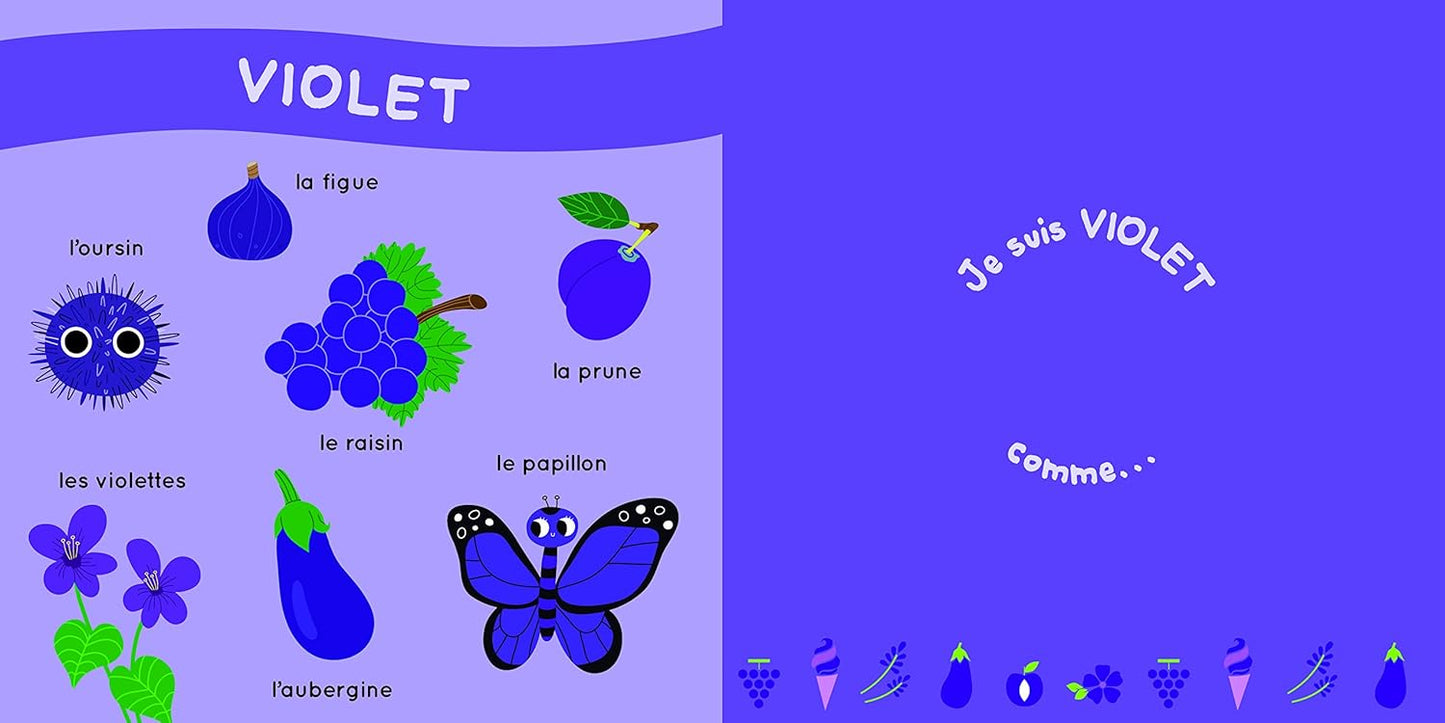 VIOLET

la figue

l'oursin

la prune

le raisin

les violettes

le papillon

l'aubergine

Je suis VIOLET

comme...